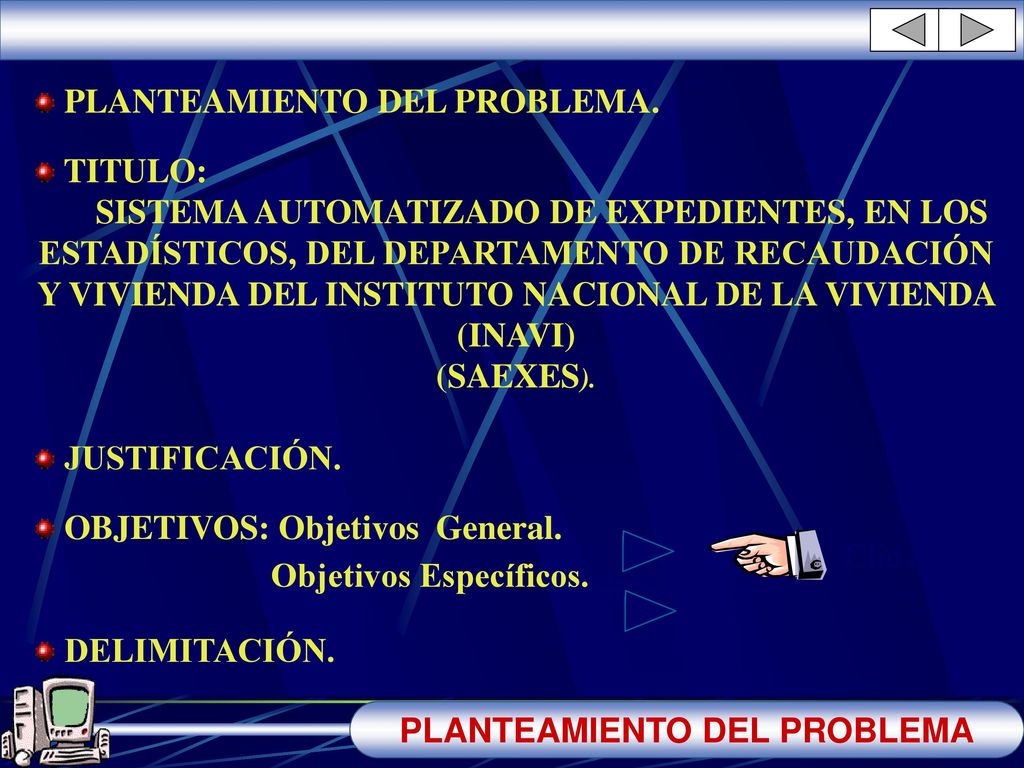 PLANTEAMIENTO DEL PROBLEMA.

TITULO:
SISTEMA AUTOMATIZADO DE EXPEDIENTES, EN LOS ESTADÍSTICOS, DEL DEPARTAMENTO DE RECAUDACIÓN Y VIVIENDA DEL INSTITUTO NACIONAL DE LA VIVIENDA (INAVI)
(SAEXES).

JUSTIFICACIÓN.

OBJETIVOS: Objetivos General.
Objetivos Específicos.

DELIMITACIÓN.

PLANTEAMIENTO DEL PROBLEMA